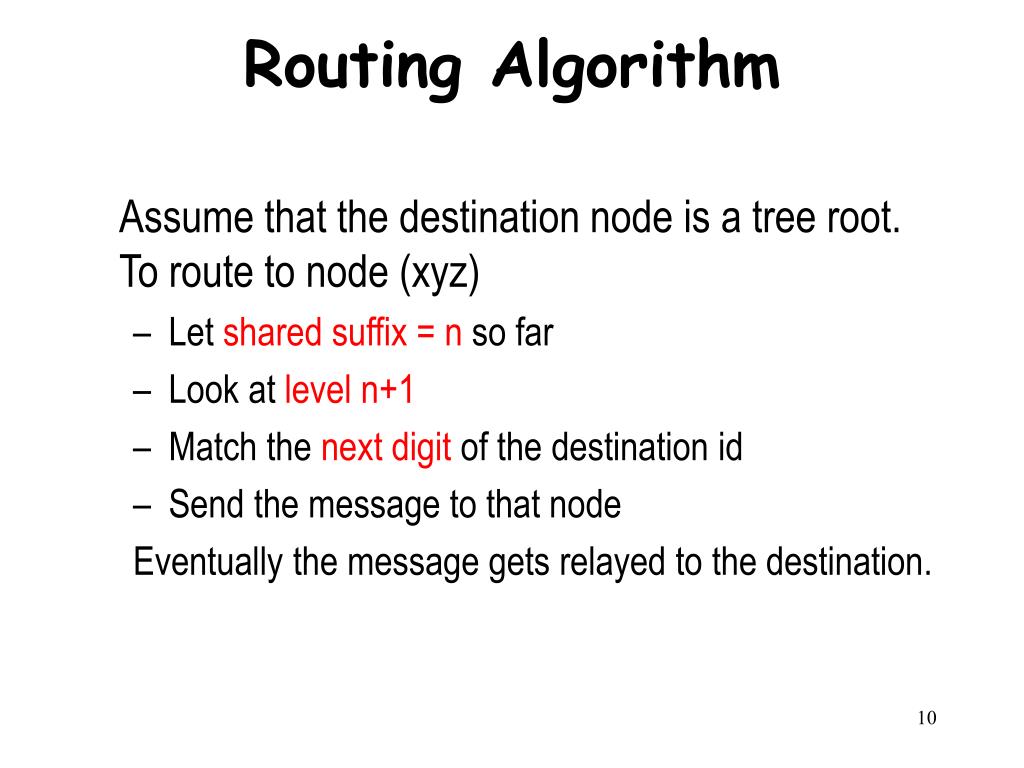 Routing Algorithm

Assume that the destination node is a tree root. To route to node (xyz)

– Let shared suffix = n so far
– Look at level n+1
– Match the next digit of the destination id
– Send the message to that node

Eventually the message gets relayed to the destination.

10